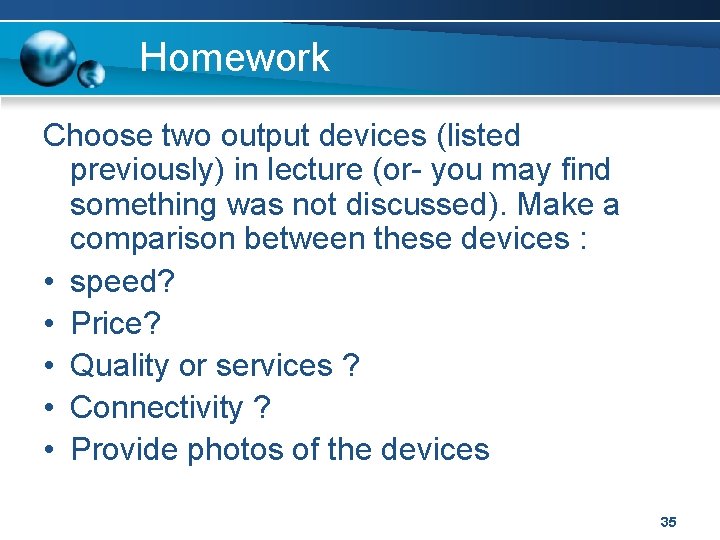 Homework

Choose two output devices (listed previously) in lecture (or- you may find something was not discussed). Make a comparison between these devices :

• speed?
• Price?
• Quality or services ?
• Connectivity ?
• Provide photos of the devices

35